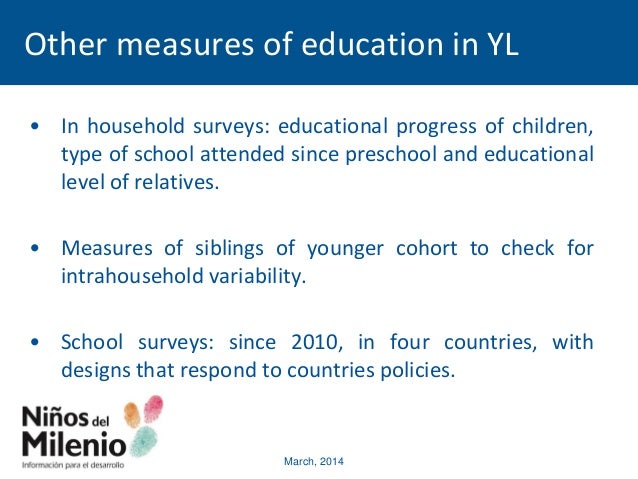 Other measures of education in YL

• In household surveys: educational progress of children, type of school attended since preschool and educational level of relatives.

• Measures of siblings of younger cohort to check for intrahousehold variability.

• School surveys: since 2010, in four countries, with designs that respond to countries policies.

Niños del Milenio
Información para el desarrollo

March, 2014